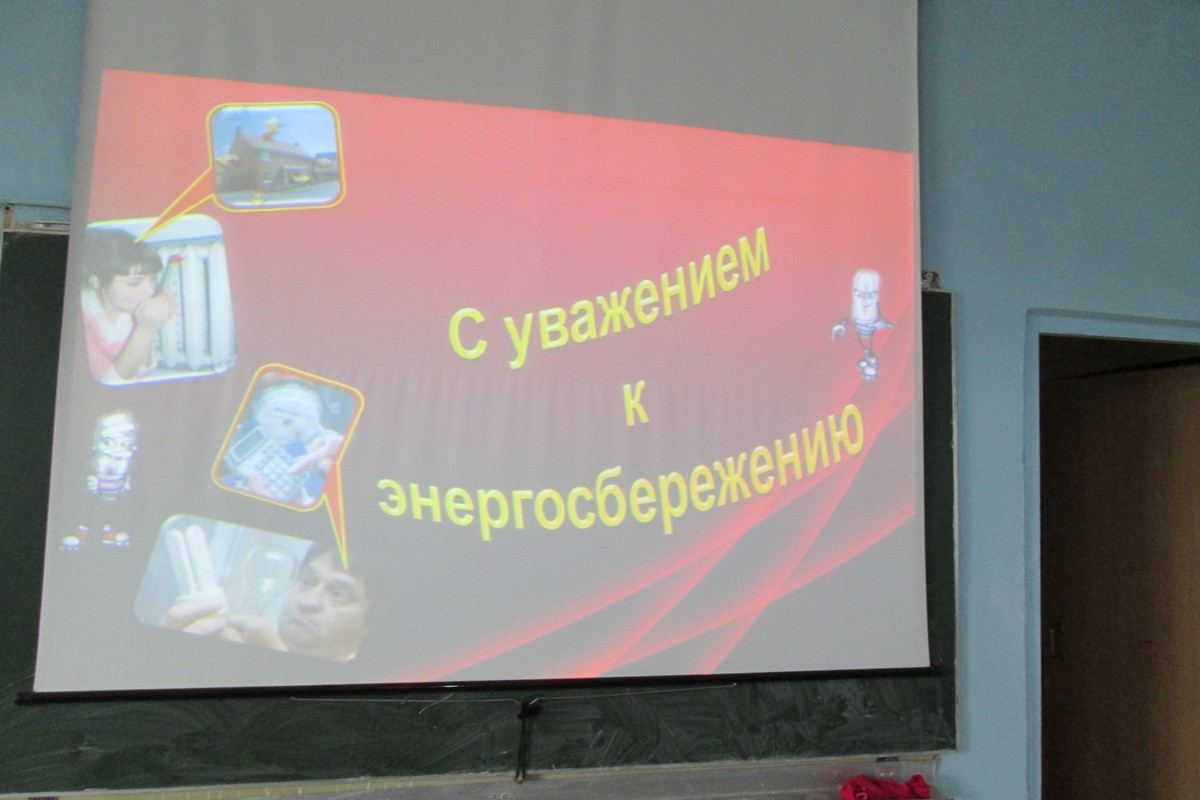 С уважением
к
энергосбережению